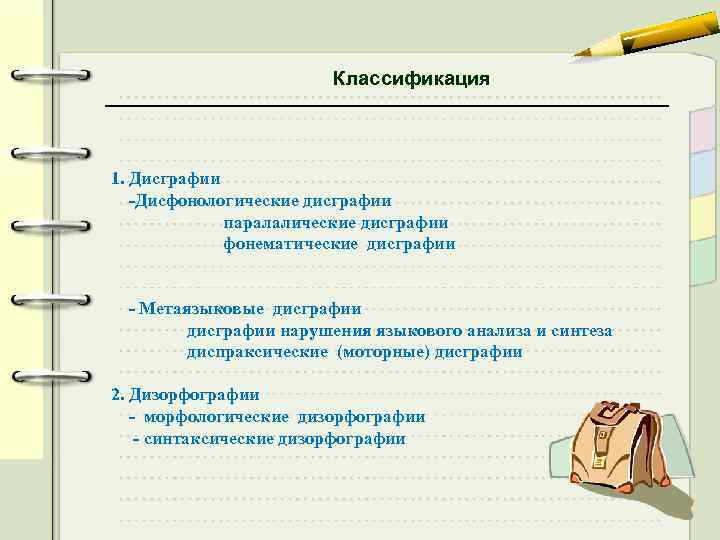 Классификация

1. Дисграфии
-Дисфонологические дисграфии
паралалические дисграфии
фонематические дисграфии

- Метаязыковые дисграфии
дисграфии нарушения языкового анализа и синтеза
диспраксические (моторные) дисграфии

2. Дизорфографии
- морфологические дизорфографии
- синтаксические дизорфографии